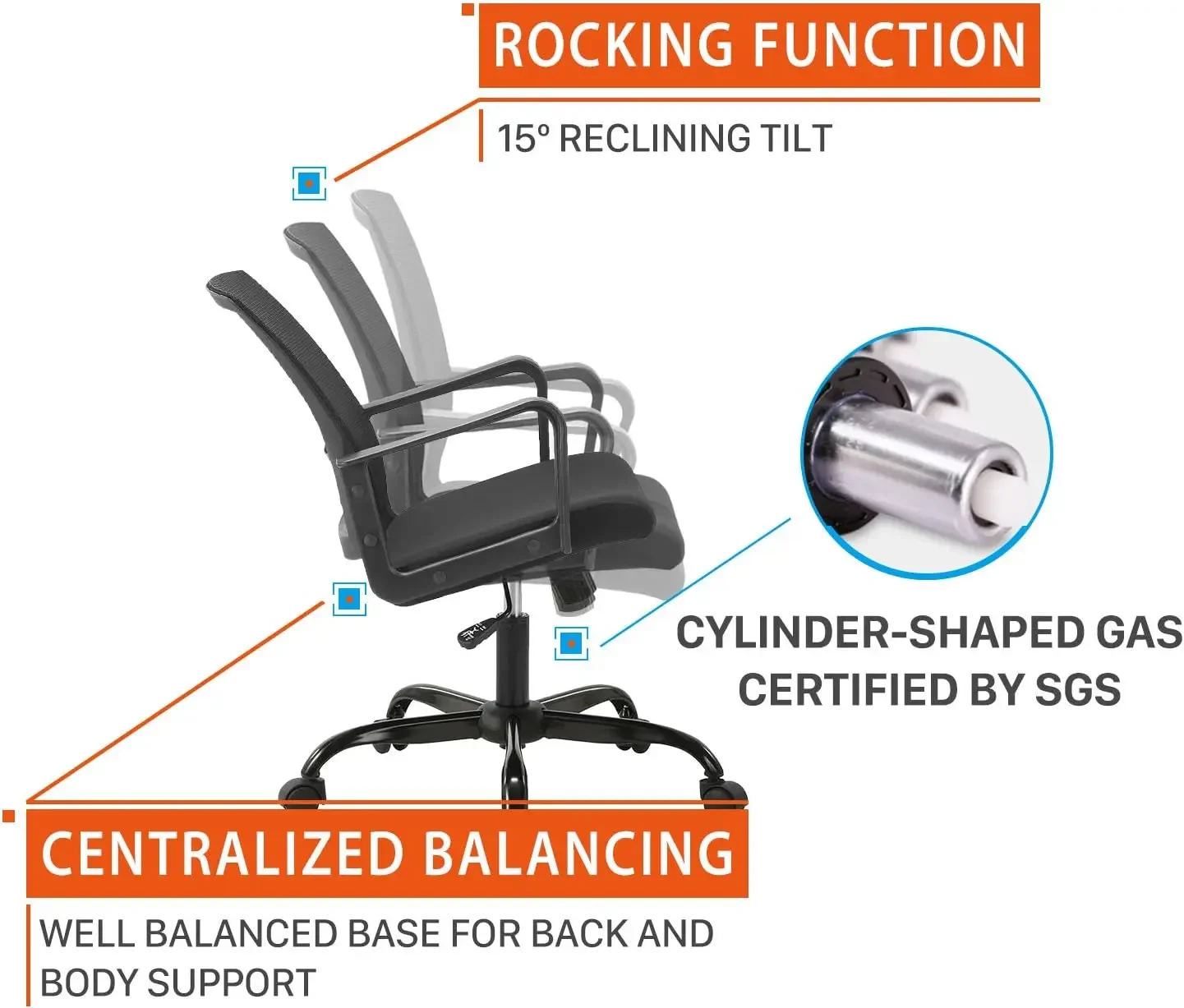 ROCKING FUNCTION

15º RECLINING TILT

CYLINDER-SHAPED GAS CERTIFIED BY SGS

CENTRALIZED BALANCING

WELL BALANCED BASE FOR BACK AND BODY SUPPORT